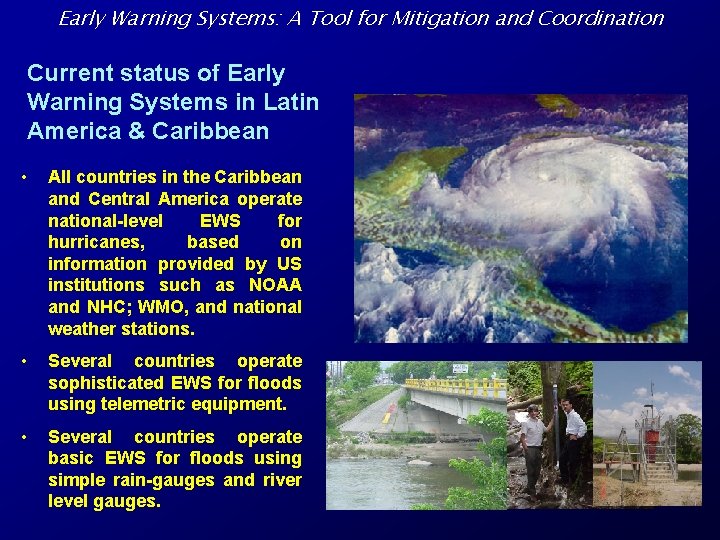 Early Warning Systems: A Tool for Mitigation and Coordination

Current status of Early Warning Systems in Latin America & Caribbean

• All countries in the Caribbean and Central America operate national-level EWS for hurricanes, based on information provided by US institutions such as NOAA and NHC; WMO, and national weather stations.

• Several countries operate sophisticated EWS for floods using telemetric equipment.

• Several countries operate basic EWS for floods using simple rain-gauges and river level gauges.